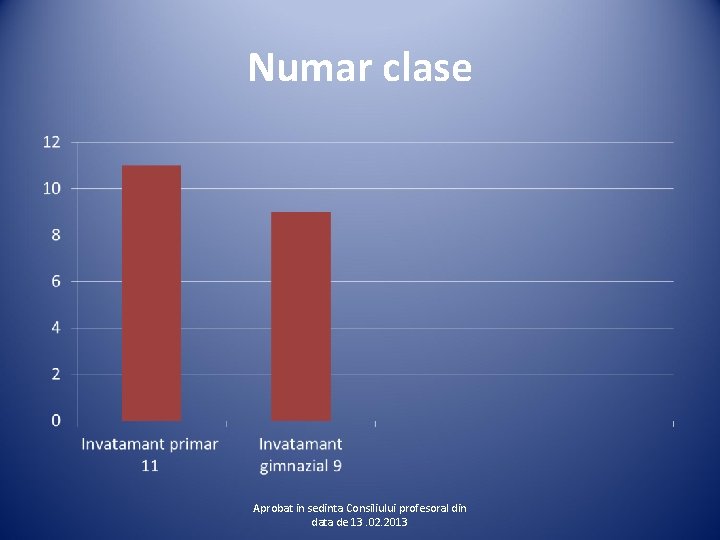 Numar clase

12
10
8
6
4
2
0

Invatamant primar 11

Invatamant gimnazial 9

Aprobat in sedinta Consiliului profesoral din data de 13 .02.2013